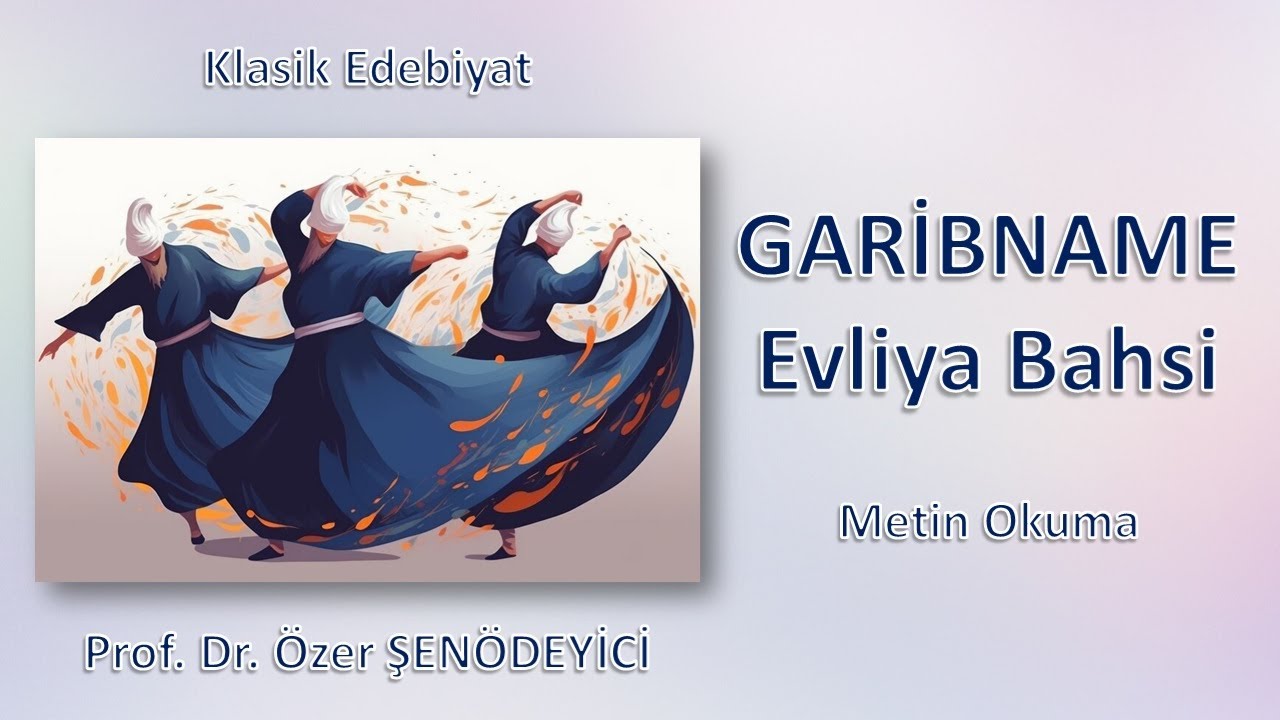 Klasik Edebiyat

GARİBNAME
Evliya Bahsi

Metin Okuma

Prof. Dr. Özer ŞENÖDEYİCİ